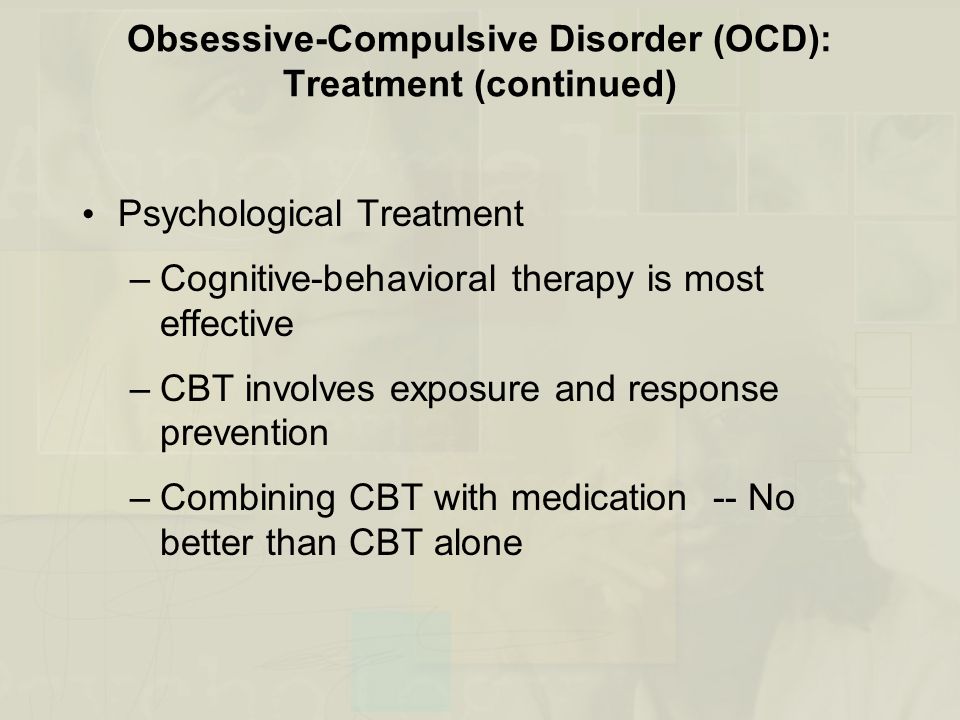 Obsessive-Compulsive Disorder (OCD): Treatment (continued)

• Psychological Treatment

– Cognitive-behavioral therapy is most effective

– CBT involves exposure and response prevention

– Combining CBT with medication -- No better than CBT alone